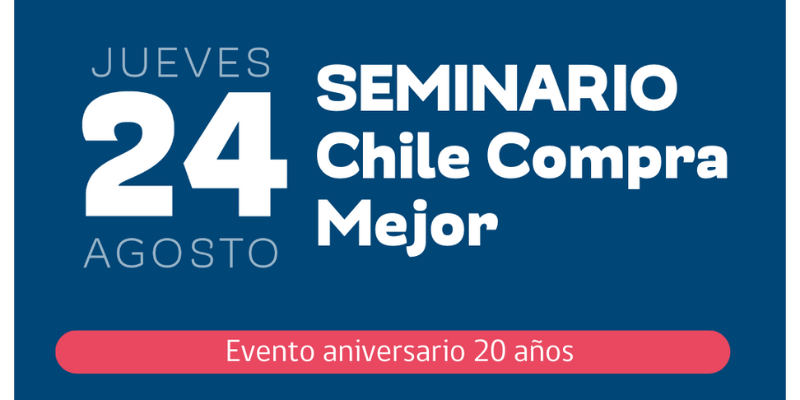 JUEVES
24
AGOSTO

SEMINARIO
Chile Compra
Mejor

Evento aniversario 20 años